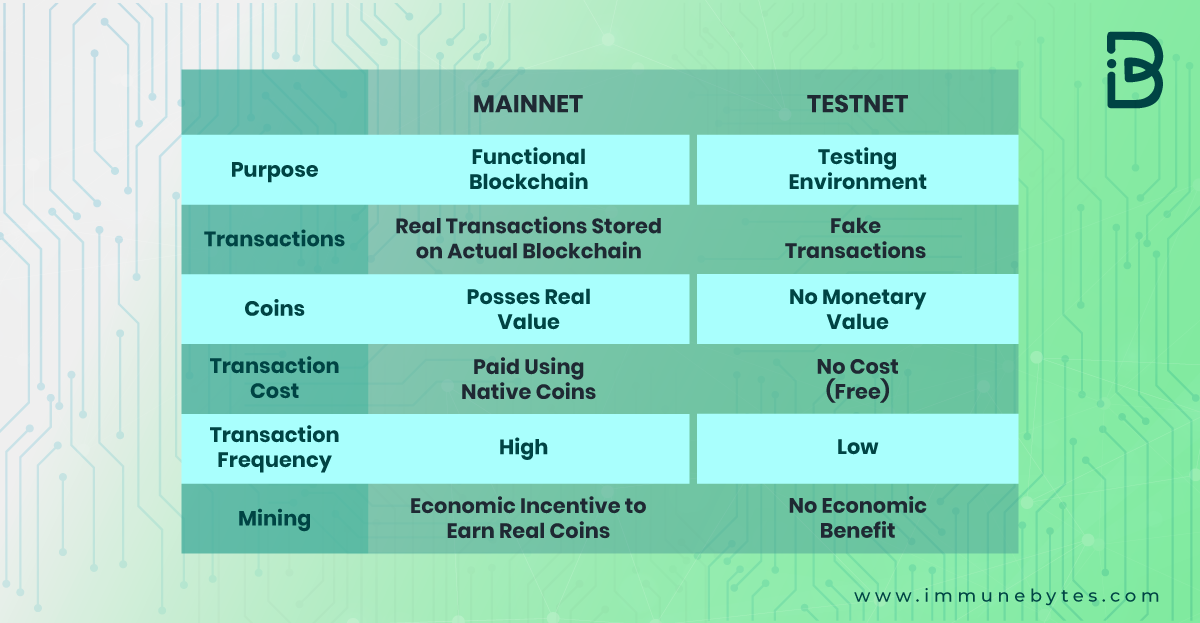 |  | MAINNET | TESTNET |
|---|---|---|
| Purpose | Functional Blockchain | Testing Environment |
| Transactions | Real Transactions Stored on Actual Blockchain | Fake Transactions |
| Coins | Posses Real Value | No Monetary Value |
| Transaction Cost | Paid Using Native Coins | No Cost (Free) |
| Transaction Frequency | High | Low |
| Mining | Economic Incentive to Earn Real Coins | No Economic Benefit |

www.immunebytes.com